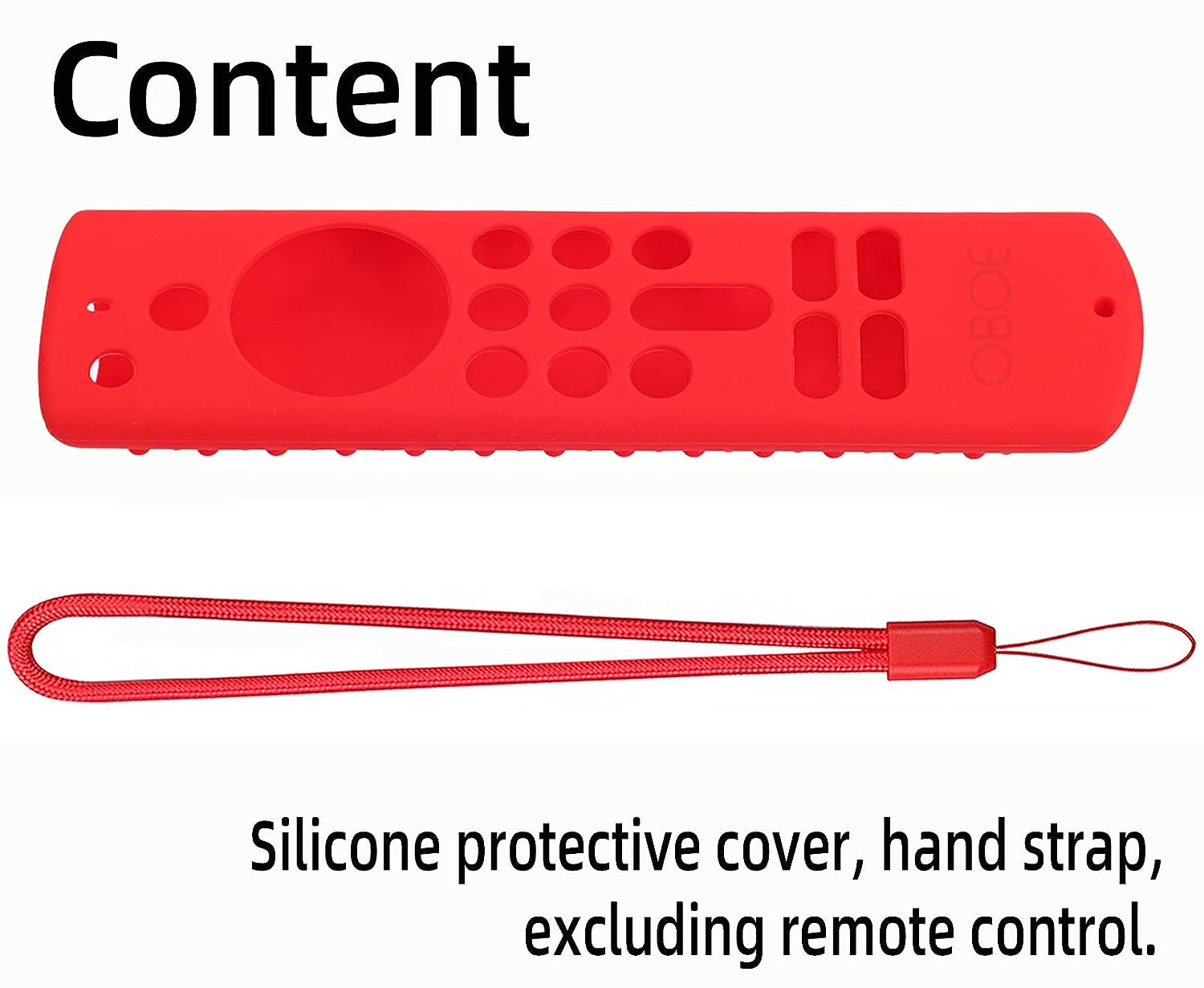 Content

OBOE

Silicone protective cover, hand strap, excluding remote control.